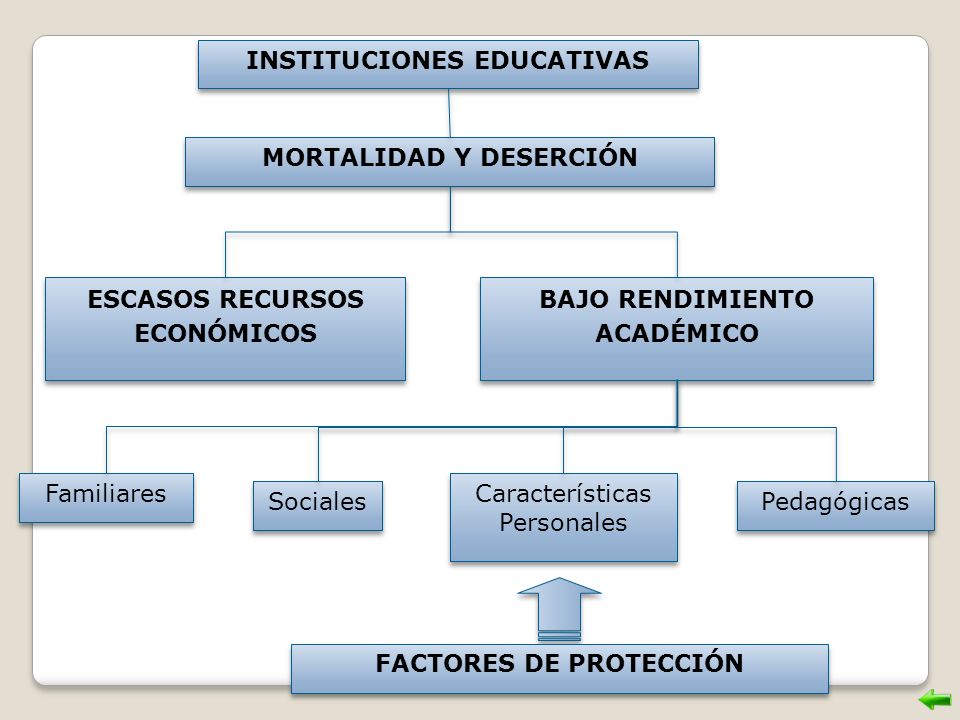 INSTITUCIONES EDUCATIVAS

MORTALIDAD Y DESERCIÓN

ESCASOS RECURSOS ECONÓMICOS

BAJO RENDIMIENTO ACADÉMICO

Familiares

Sociales

Características Personales

Pedagógicas

FACTORES DE PROTECCIÓN